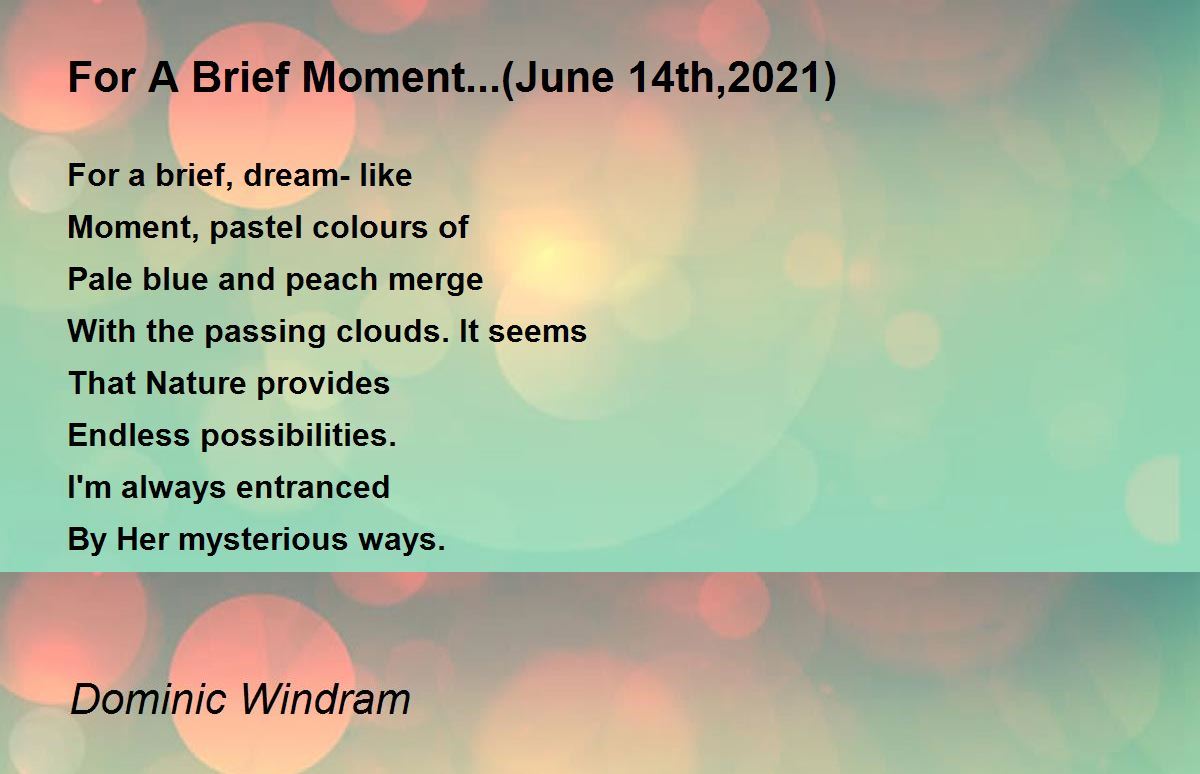 For A Brief Moment...(June 14th,2021)

For a brief, dream- like
Moment, pastel colours of
Pale blue and peach merge
With the passing clouds. It seems
That Nature provides
Endless possibilities.
I'm always entranced
By Her mysterious ways.

Dominic Windram